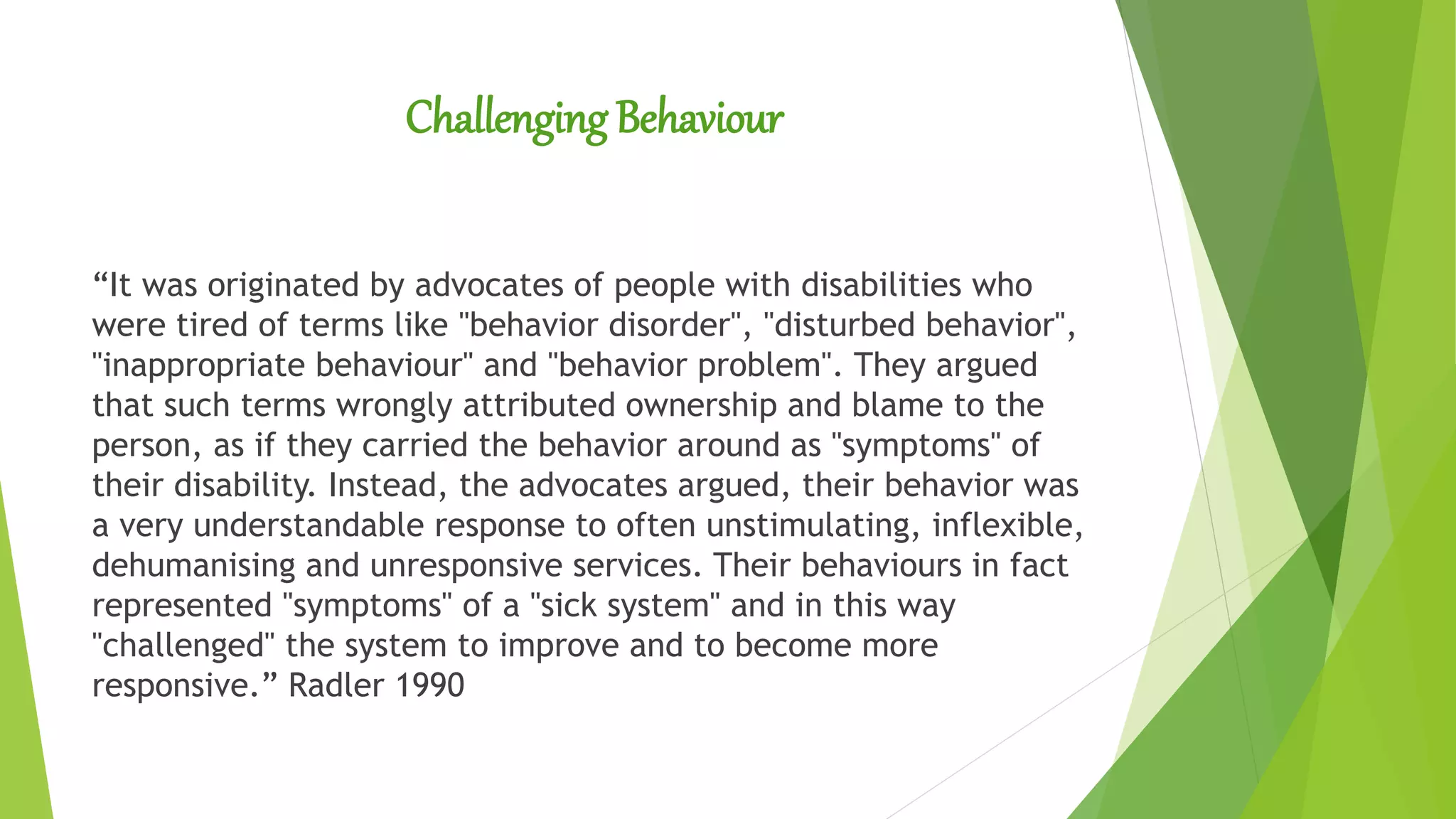 Challenging Behaviour

“It was originated by advocates of people with disabilities who were tired of terms like "behavior disorder", "disturbed behavior", "inappropriate behaviour" and "behavior problem". They argued that such terms wrongly attributed ownership and blame to the person, as if they carried the behavior around as "symptoms" of their disability. Instead, the advocates argued, their behavior was a very understandable response to often unstimulating, inflexible, dehumanising and unresponsive services. Their behaviours in fact represented "symptoms" of a "sick system" and in this way "challenged" the system to improve and to become more responsive.” Radler 1990